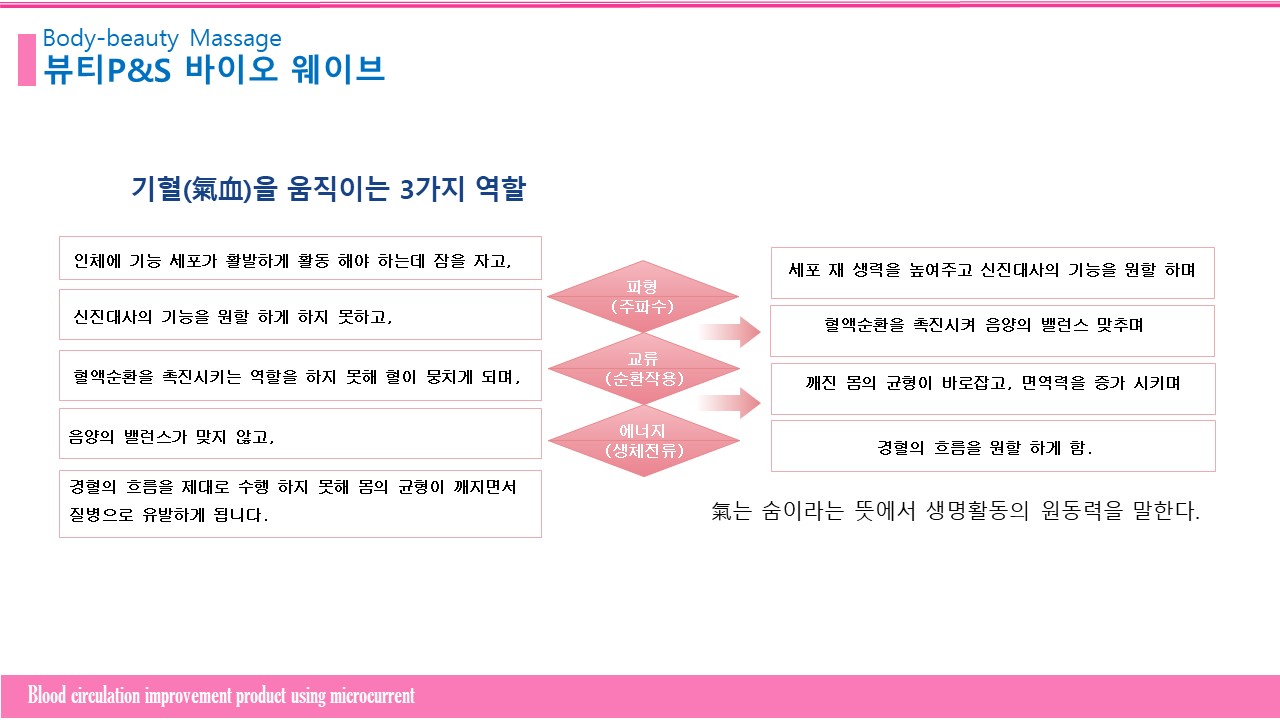 Body-beauty Massage
뷰티P&S 바이오 웨이브

기혈(氣血)을 움직이는 3가지 역할

인체에 기능 세포가 활발하게 활동 해야 하는데 잠을 자고,

신진대사의 기능을 원할 하게 하지 못하고,

혈액순환을 촉진시키는 역할을 하지 못해 혈이 뭉치게 되며,

음양의 밸런스가 맞지 않고,

경혈의 흐름을 제대로 수행 하지 못해 몸의 균형이 깨지면서 질병으로 유발하게 됩니다.

파형
(주파수)

교류
(순환작용)

에너지
(생체전류)

세포 재 생력을 높여주고 신진대사의 기능을 원할 하며

혈액순환을 촉진시켜 음양의 밸런스 맞추며

깨진 몸의 균형이 바로잡고, 면역력을 증가 시키며

경혈의 흐름을 원할 하게 함.

氣는 숨이라는 뜻에서 생명활동의 원동력을 말한다.

Blood circulation improvement product using microcurrent